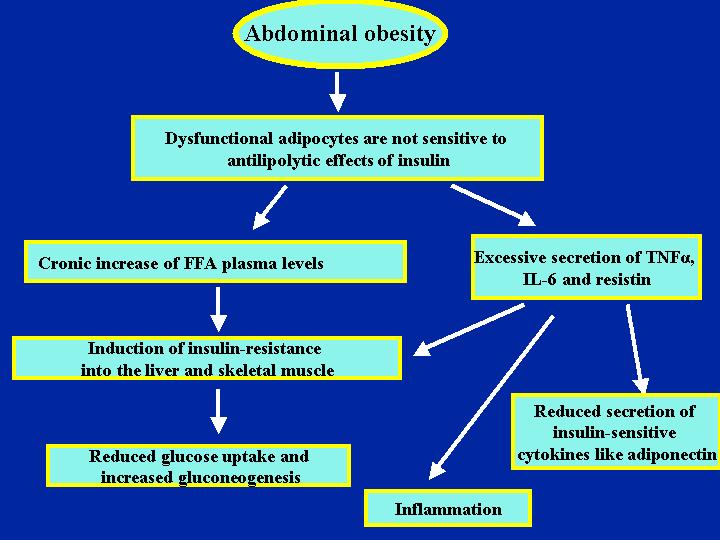 Abdominal obesity

Dysfunctional adipocytes are not sensitive to antilipolytic effects of insulin

Cronic increase of FFA plasma levels

Excessive secretion of TNFα, IL-6 and resistin

Induction of insulin-resistance into the liver and skeletal muscle

Reduced glucose uptake and increased gluconeogenesis

Reduced secretion of insulin-sensitive cytokines like adiponectin

Inflammation